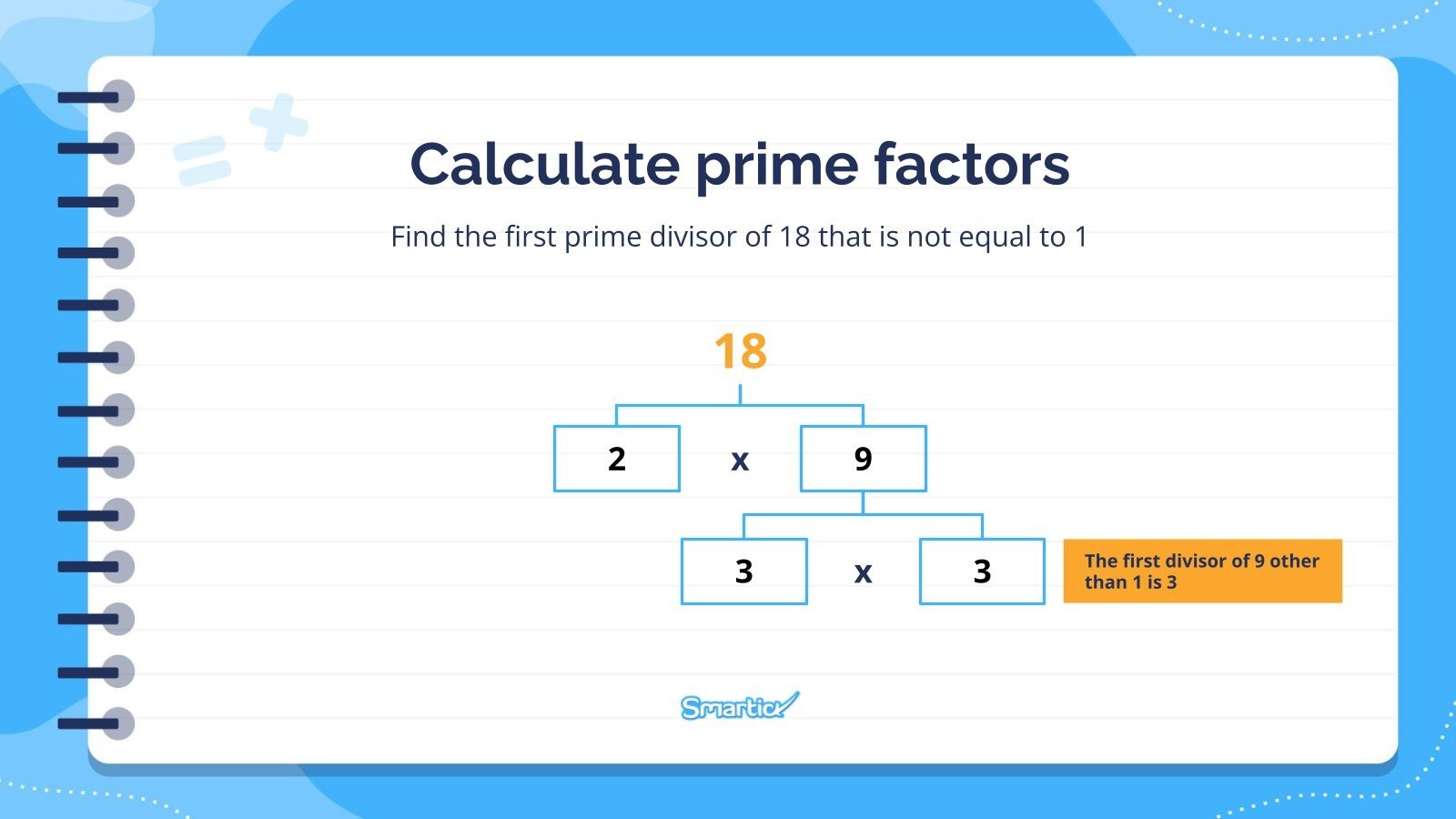 Calculate prime factors

Find the first prime divisor of 18 that is not equal to 1

18

2 x 9

3 x 3

The first divisor of 9 other than 1 is 3

Smartick